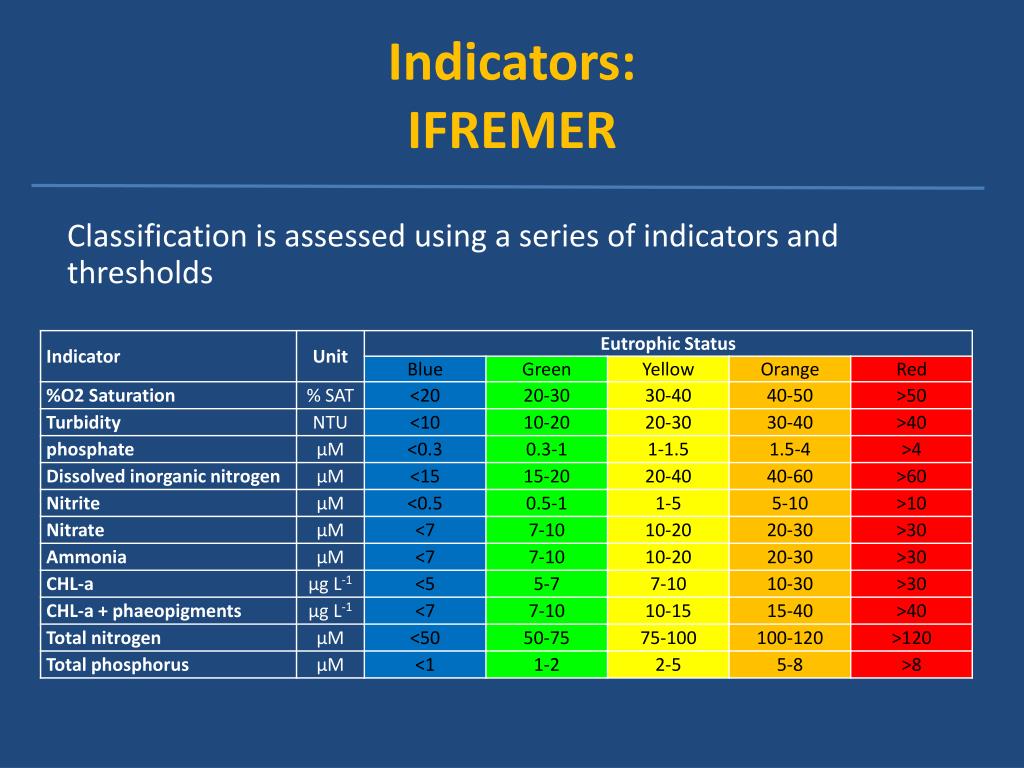 Indicators:
IFREMER

Classification is assessed using a series of indicators and thresholds

| Indicator | Unit | Eutrophic Status | | | | |
|---|---|---|---|---|---|---|
| | | Blue | Green | Yellow | Orange | Red |
| %O2 Saturation | % SAT | <20 | 20-30 | 30-40 | 40-50 | >50 |
| Turbidity | NTU | <10 | 10-20 | 20-30 | 30-40 | >40 |
| phosphate | µM | <0.3 | 0.3-1 | 1-1.5 | 1.5-4 | >4 |
| Dissolved inorganic nitrogen | µM | <15 | 15-20 | 20-40 | 40-60 | >60 |
| Nitrite | µM | <0.5 | 0.5-1 | 1-5 | 5-10 | >10 |
| Nitrate | µM | <7 | 7-10 | 10-20 | 20-30 | >30 |
| Ammonia | µM | <7 | 7-10 | 10-20 | 20-30 | >30 |
| CHL-a | µg $L^{-1}$ | <5 | 5-7 | 7-10 | 10-30 | >30 |
| CHL-a + phaeopigments | µg $L^{-1}$ | <7 | 7-10 | 10-15 | 15-40 | >40 |
| Total nitrogen | µM | <50 | 50-75 | 75-100 | 100-120 | >120 |
| Total phosphorus | µM | <1 | 1-2 | 2-5 | 5-8 | >8 |